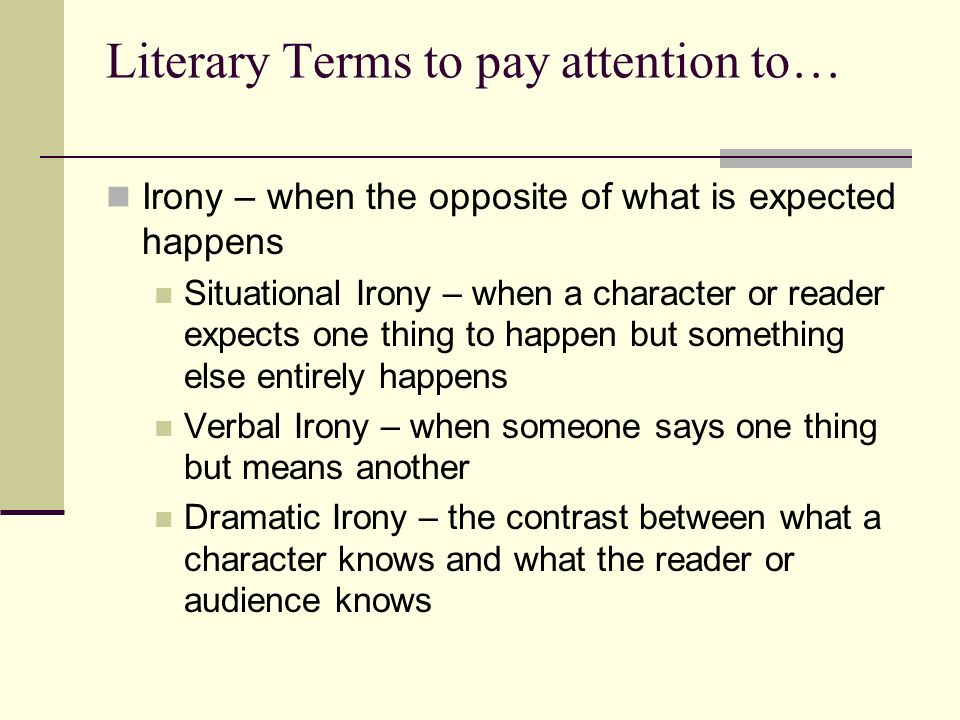 Literary Terms to pay attention to…

Irony – when the opposite of what is expected happens

Situational Irony – when a character or reader expects one thing to happen but something else entirely happens

Verbal Irony – when someone says one thing but means another

Dramatic Irony – the contrast between what a character knows and what the reader or audience knows